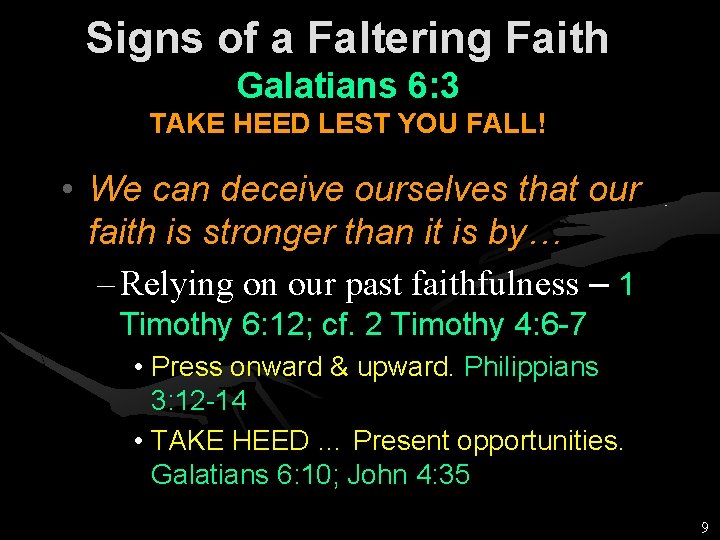 Signs of a Faltering Faith
Galatians 6:3
TAKE HEED LEST YOU FALL!

• We can deceive ourselves that our faith is stronger than it is by…

– Relying on our past faithfulness – 1 Timothy 6:12; cf. 2 Timothy 4:6-7

• Press onward & upward. Philippians 3:12-14

• TAKE HEED … Present opportunities. Galatians 6:10; John 4:35

9